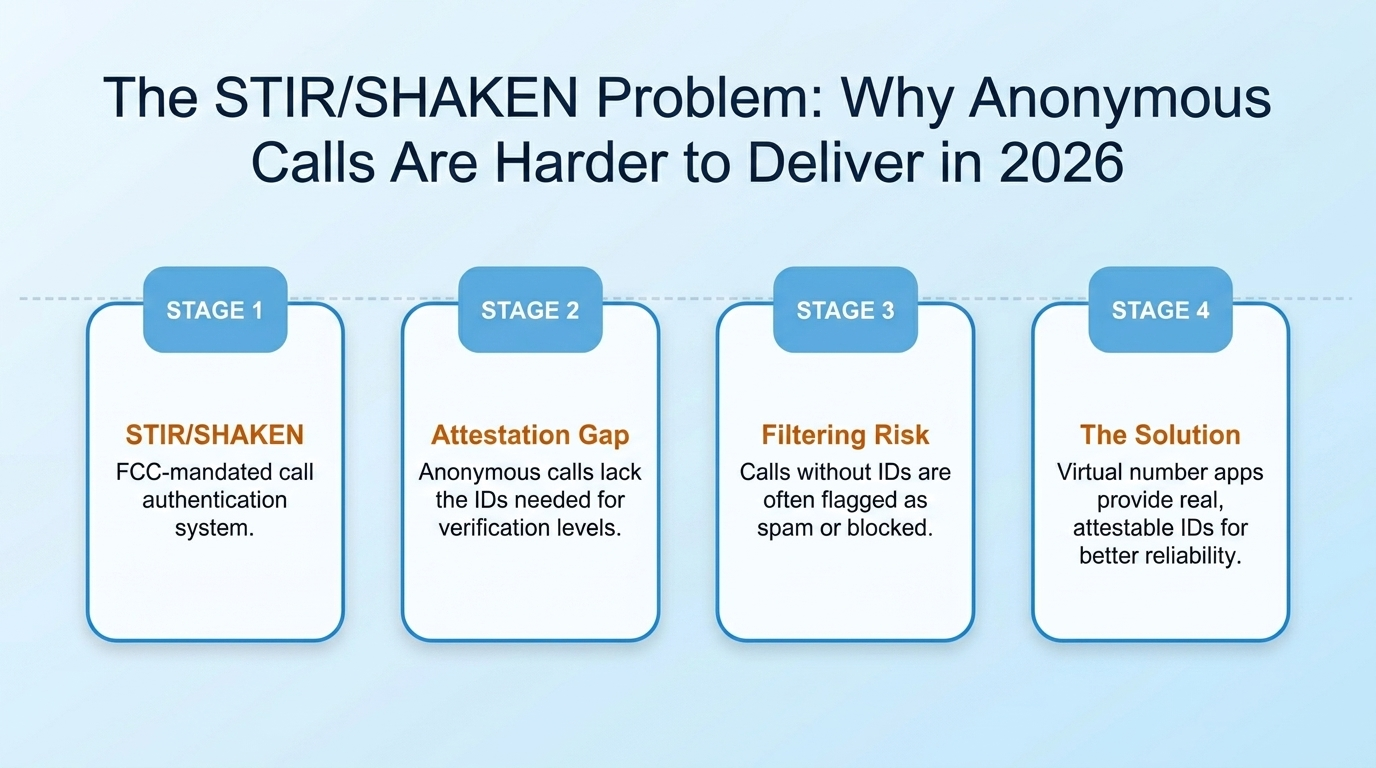 The STIR/SHAKEN Problem: Why Anonymous Calls Are Harder to Deliver in 2026

STAGE 1

STIR/SHAKEN

FCC-mandated call authentication system.

STAGE 2

Attestation Gap

Anonymous calls lack the IDs needed for verification levels.

STAGE 3

Filtering Risk

Calls without IDs are often flagged as spam or blocked.

STAGE 4

The Solution

Virtual number apps provide real, attestable IDs for better reliability.